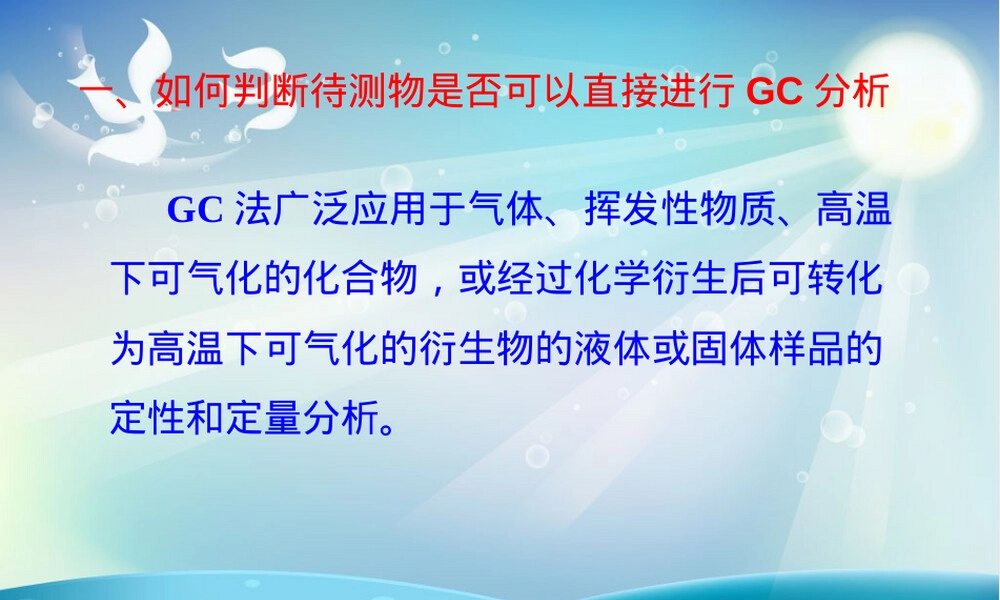 一、如何判断待测物是否可以直接进行 GC 分析

GC 法广泛应用于气体、挥发性物质、高温下可气化的化合物，或经过化学衍生后可转化为高温下可气化的衍生物的液体或固体样品的定性和定量分析。